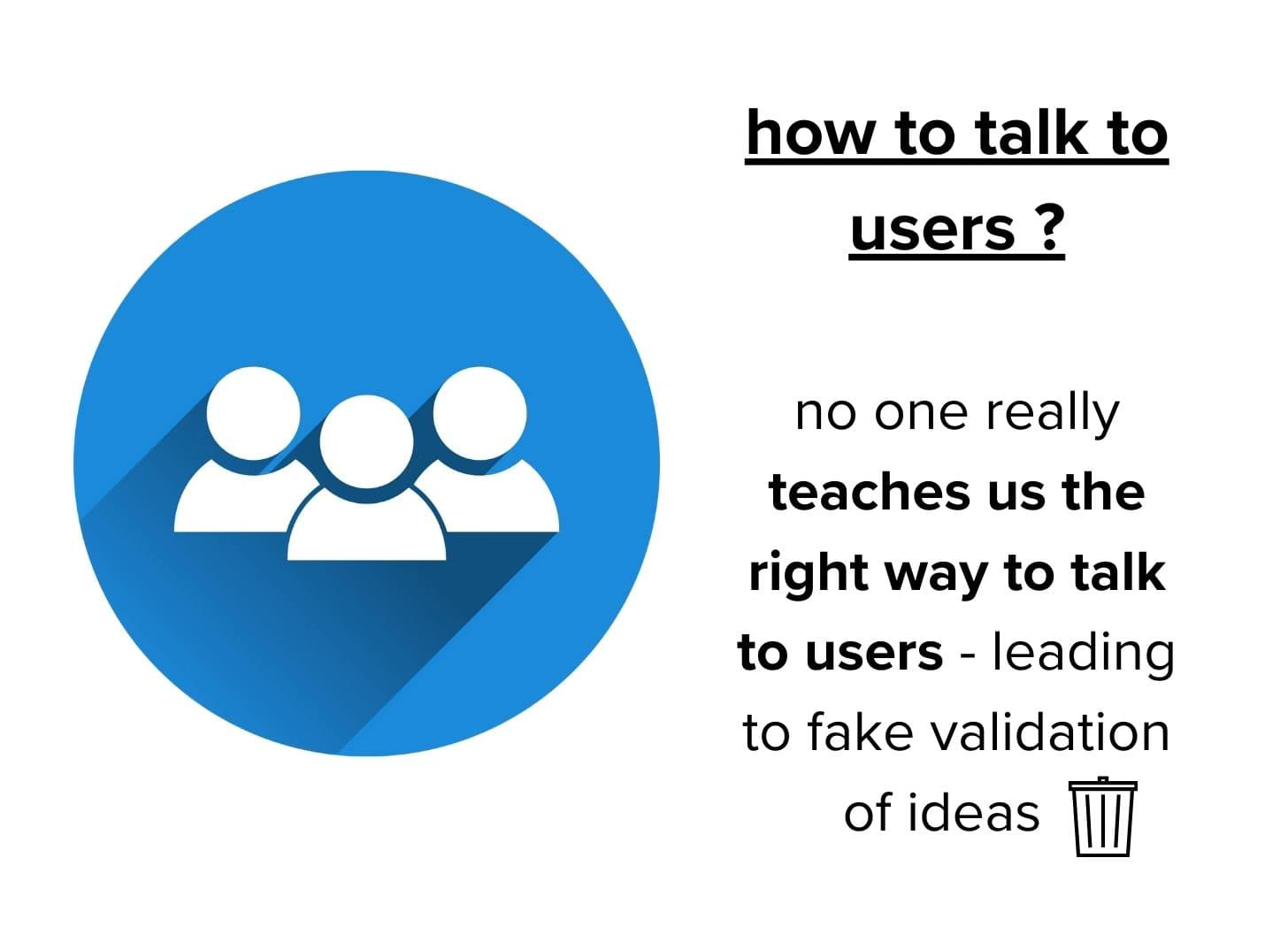 how to talk to users ?

no one really teaches us the right way to talk to users - leading to fake validation of ideas